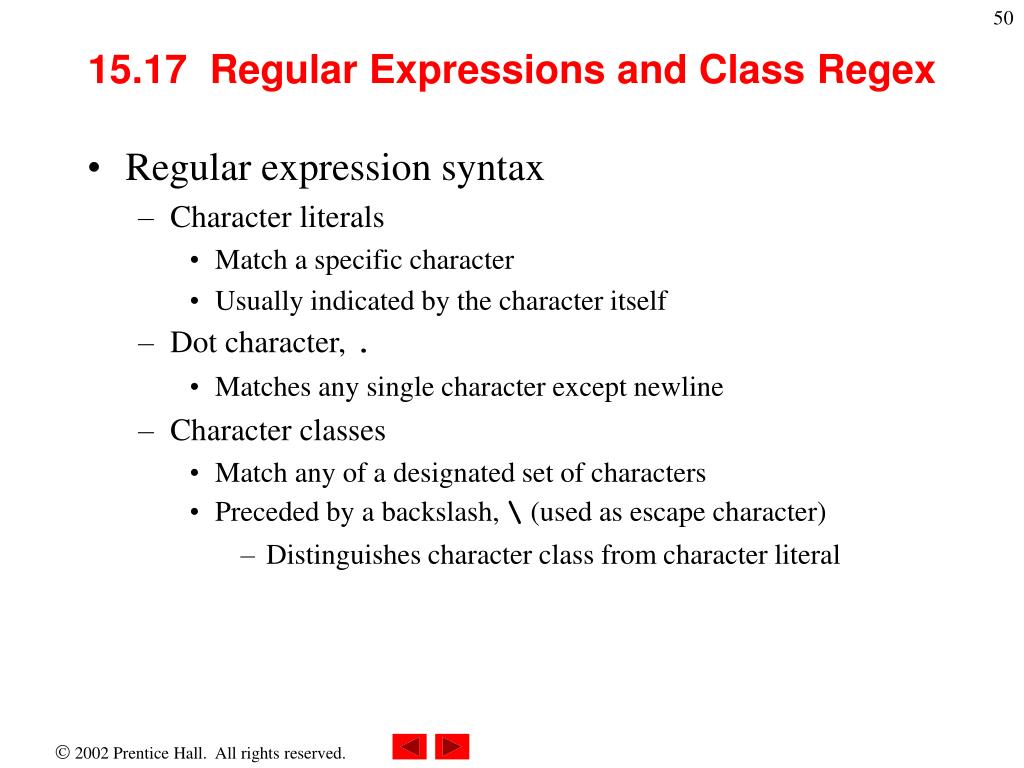 50

15.17 Regular Expressions and Class Regex

• Regular expression syntax
– Character literals
• Match a specific character
• Usually indicated by the character itself
– Dot character, .
• Matches any single character except newline
– Character classes
• Match any of a designated set of characters
• Preceded by a backslash, \ (used as escape character)
– Distinguishes character class from character literal

© 2002 Prentice Hall. All rights reserved.